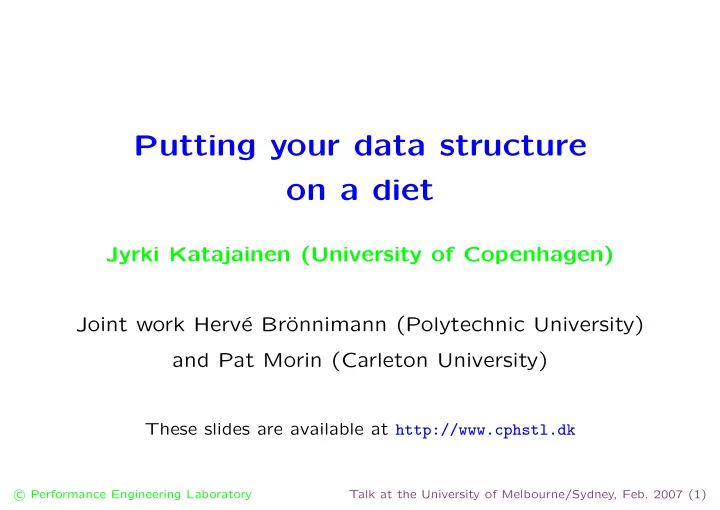 Putting your data structure on a diet

Jyrki Katajainen (University of Copenhagen)

Joint work Hervé Brönnimann (Polytechnic University) and Pat Morin (Carleton University)

These slides are available at http://www.cphstl.dk

© Performance Engineering Laboratory

Talk at the University of Melbourne/Sydney, Feb. 2007 (1)